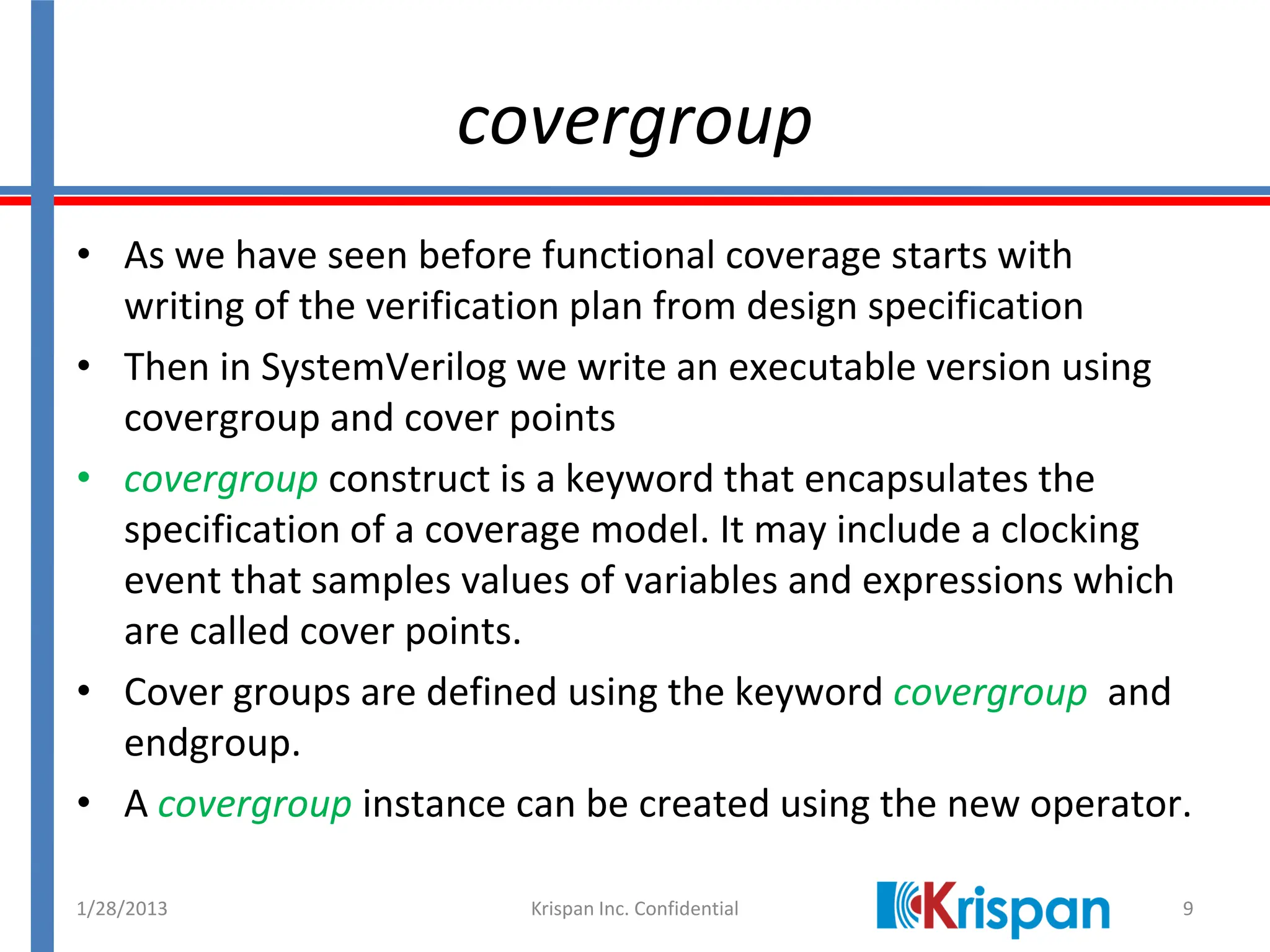 covergroup

• As we have seen before functional coverage starts with writing of the verification plan from design specification
• Then in SystemVerilog we write an executable version using covergroup and cover points
• covergroup construct is a keyword that encapsulates the specification of a coverage model. It may include a clocking event that samples values of variables and expressions which are called cover points.
• Cover groups are defined using the keyword covergroup and endgroup.
• A covergroup instance can be created using the new operator.

1/28/2013 Krispan Inc. Confidential Krispan 9